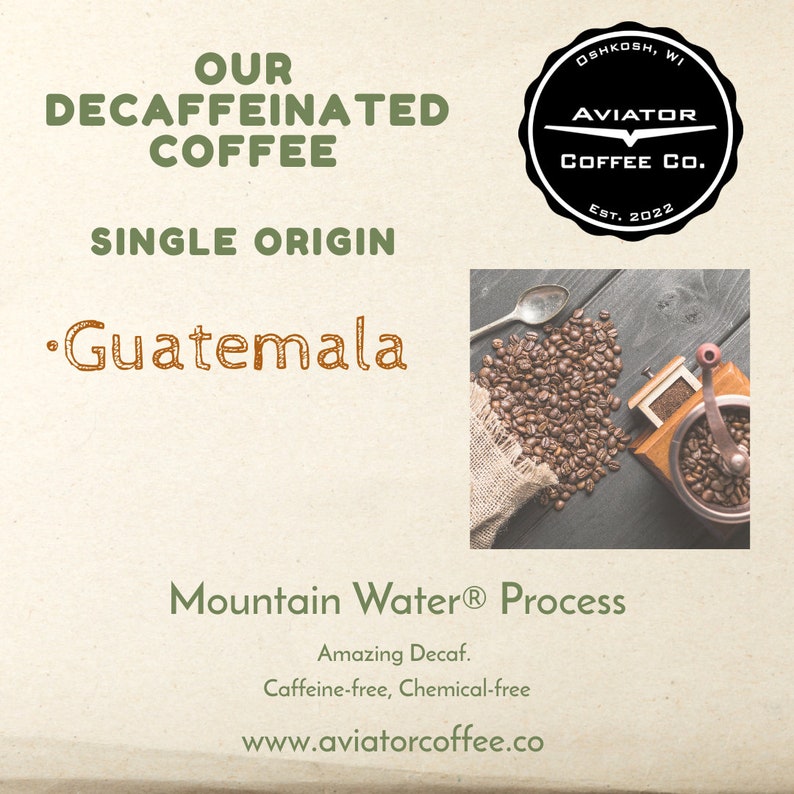 OUR DECAFFEINATED COFFEE

OSHKOSH, WI
AVIATOR
COFFEE CO.
EST. 2022

SINGLE ORIGIN

•Guatemala

Mountain Water® Process

Amazing Decaf.

Caffeine-free, Chemical-free

www.aviatorcoffee.co